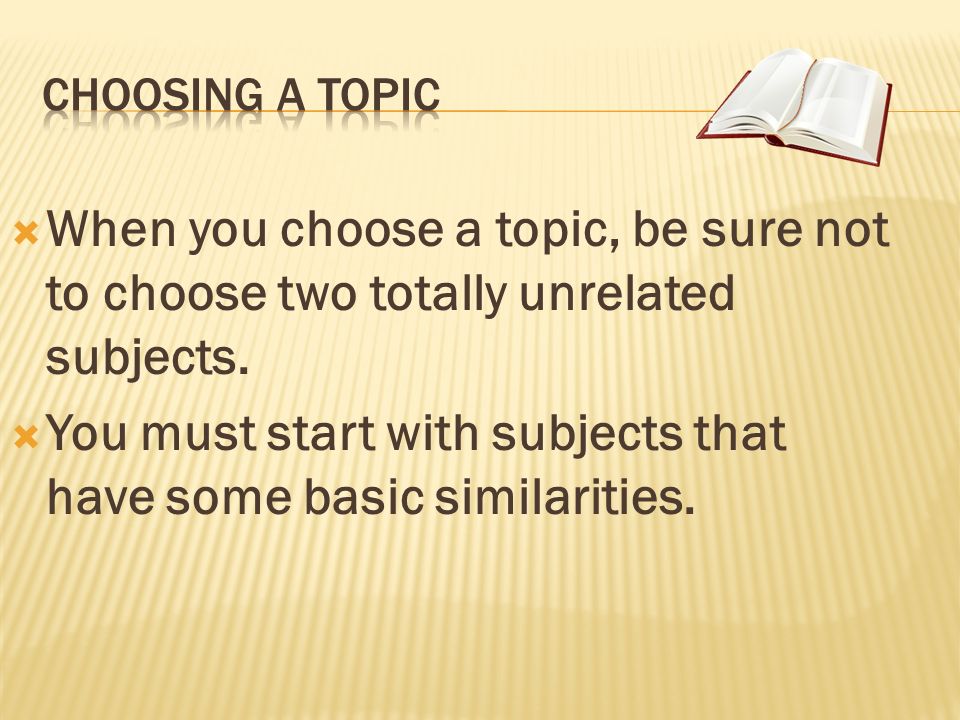 CHOOSING A TOPIC

When you choose a topic, be sure not to choose two totally unrelated subjects.

You must start with subjects that have some basic similarities.